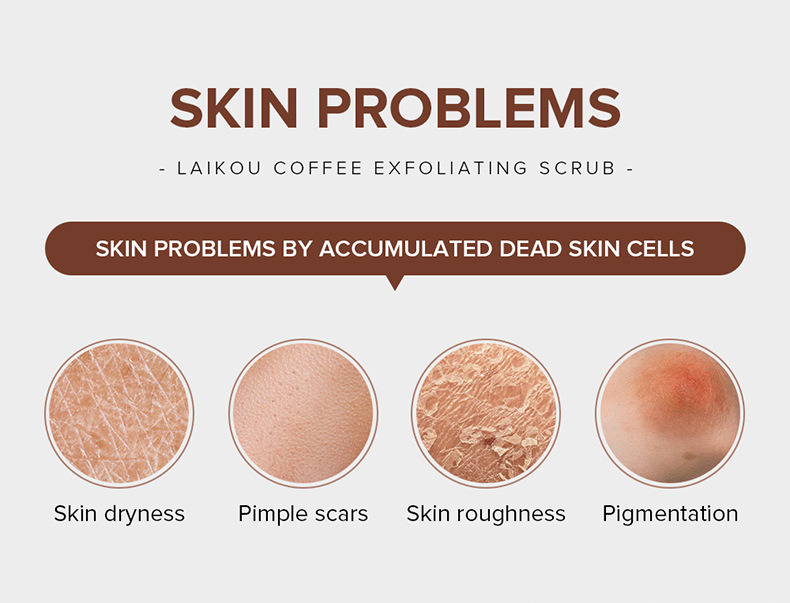 SKIN PROBLEMS

- LAIKOU COFFEE EXFOLIATING SCRUB -

SKIN PROBLEMS BY ACCUMULATED DEAD SKIN CELLS

Skin dryness

Pimple scars

Skin roughness

Pigmentation